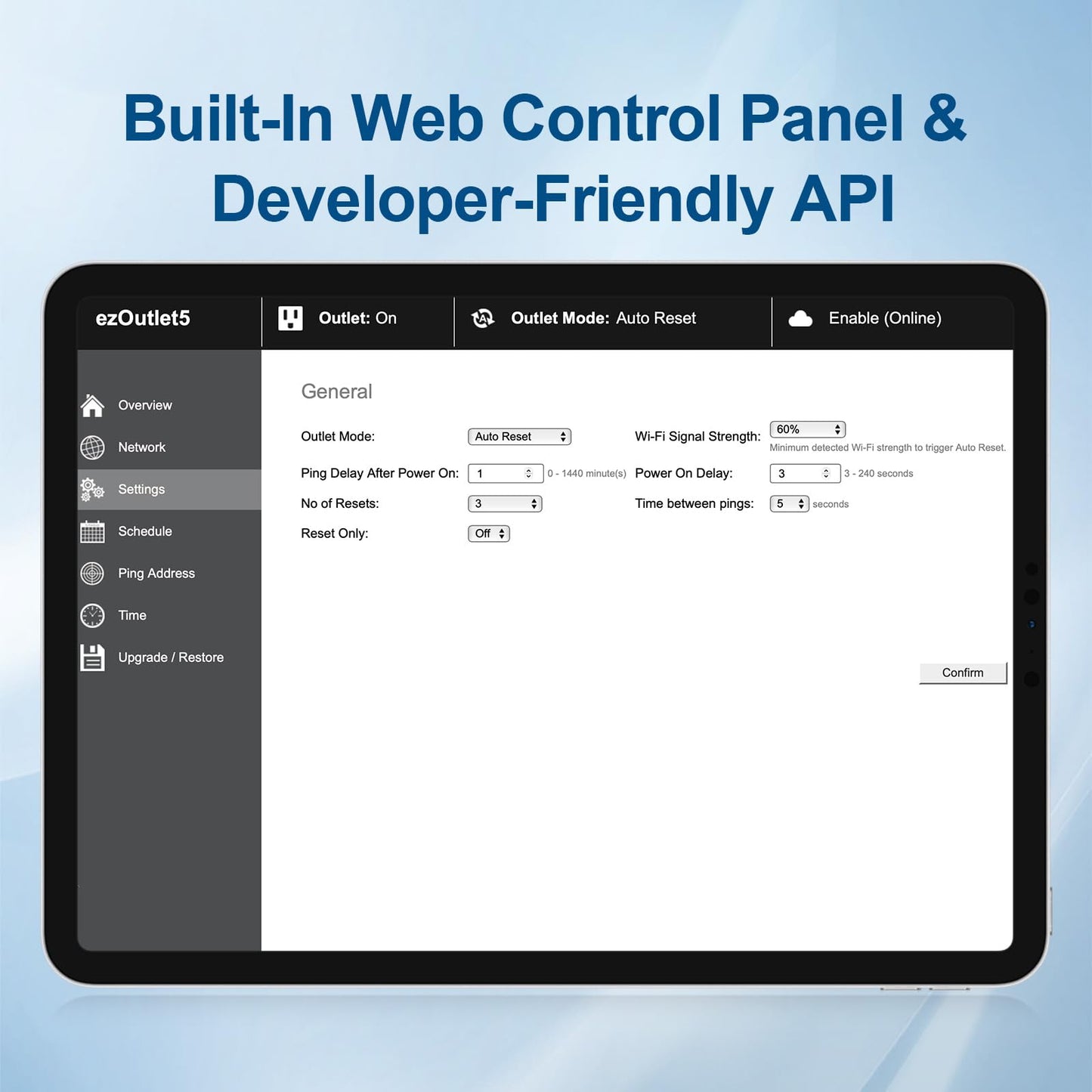 Built-In Web Control Panel &
Developer-Friendly API

ezOutlet5

Outlet: On

Outlet Mode: Auto Reset

Enable (Online)

Overview
Network
Settings
Schedule
Ping Address
Time
Upgrade / Restore

General

Outlet Mode: Auto Reset

Ping Delay After Power On: 1 0 - 1440 minute(s)

No of Resets: 3

Reset Only: Off

Wi-Fi Signal Strength: 60%
Minimum detected Wi-Fi strength to trigger Auto Reset.

Power On Delay: 3 3 - 240 seconds

Time between pings: 5 seconds

Confirm